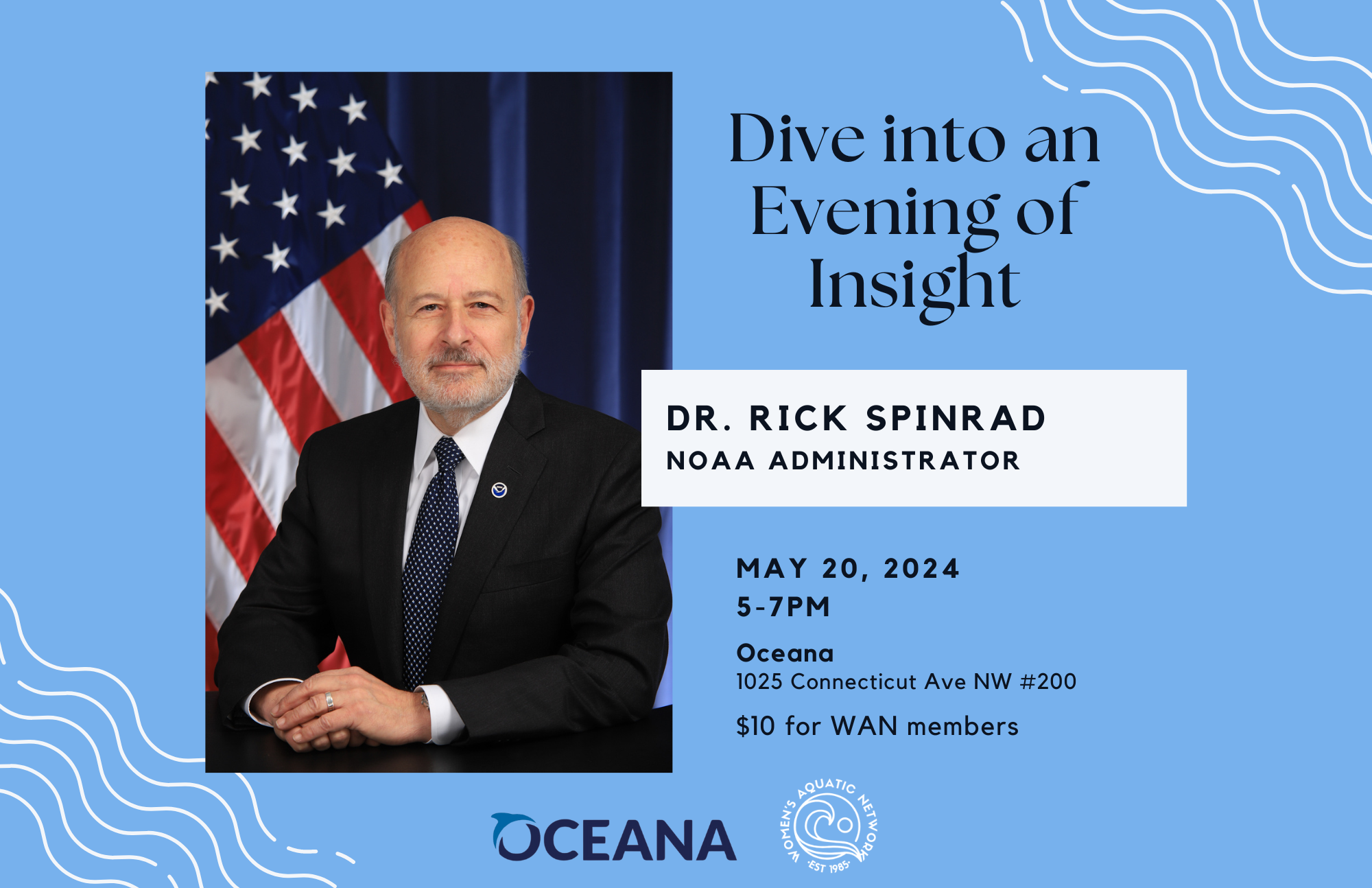 Dive into an Evening of Insight

DR. RICK SPINRAD
NOAA ADMINISTRATOR

MAY 20, 2024
5-7PM

Oceana
1025 Connecticut Ave NW #200

$10 for WAN members

OCEANA

WOMEN'S AQUATIC NETWORK
·EST 1985·